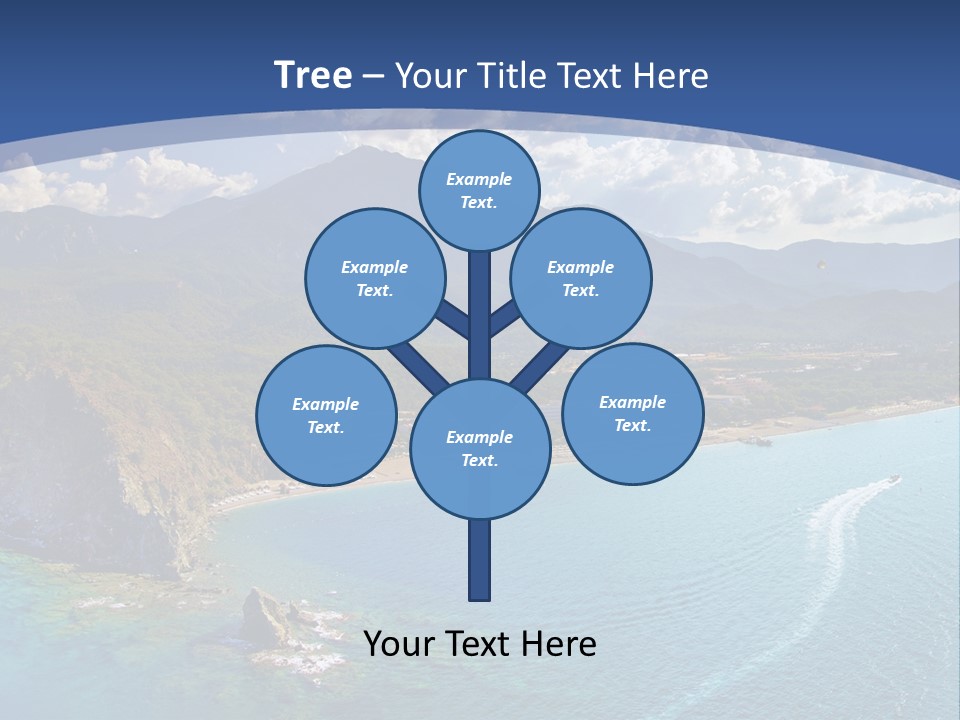 Tree – Your Title Text Here

Example Text.

Example Text.

Example Text.

Example Text.

Example Text.

Example Text.

Your Text Here